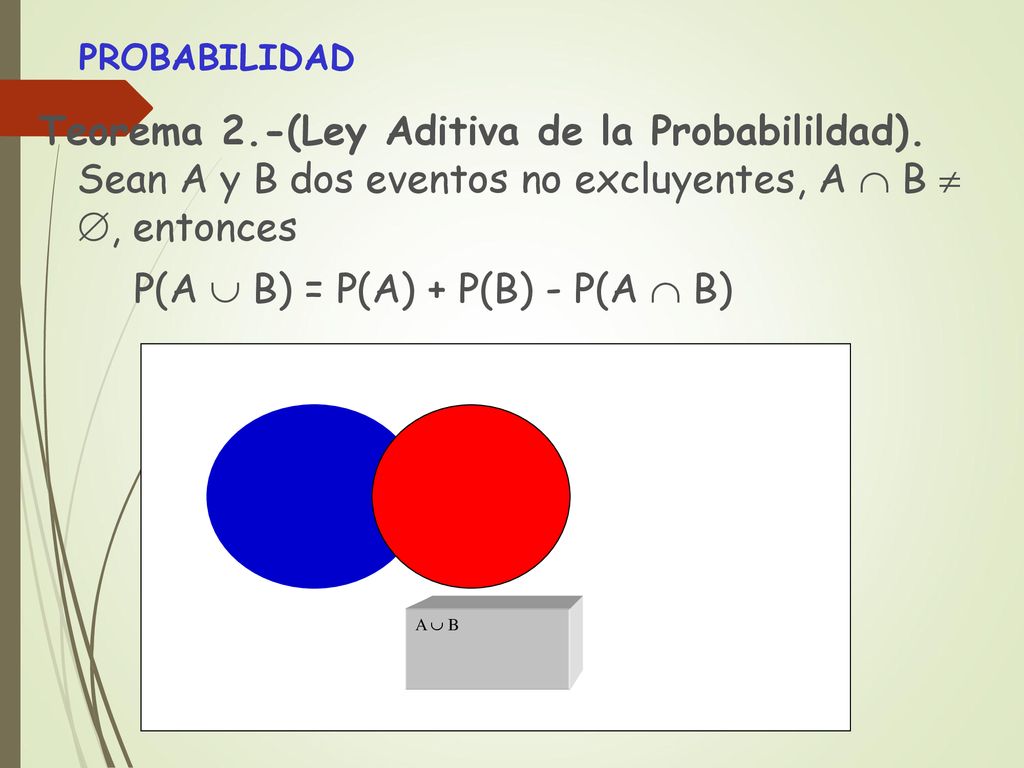 PROBABILIDAD

Teorema 2.-(Ley Aditiva de la Probabilildad). Sean A y B dos eventos no excluyentes, $A \cap B \neq \emptyset$, entonces

$P(A \cup B) = P(A) + P(B) - P(A \cap B)$

$A \cup B$